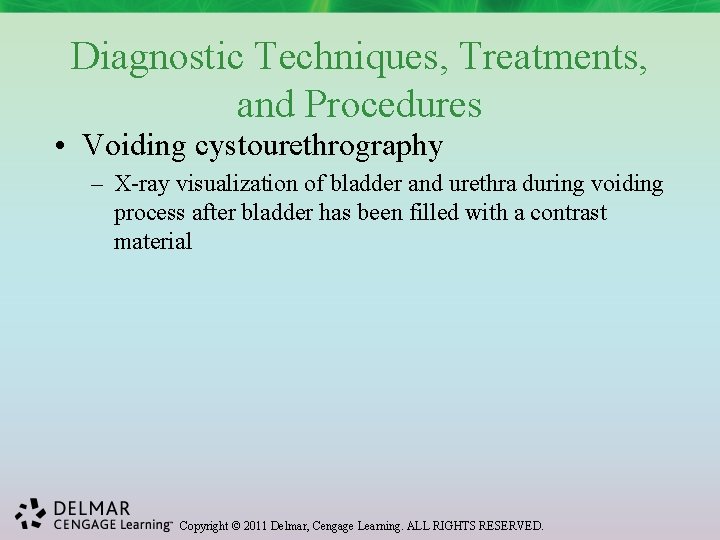 Diagnostic Techniques, Treatments, and Procedures

• Voiding cystourethrography
– X-ray visualization of bladder and urethra during voiding process after bladder has been filled with a contrast material

DELMAR
CENGAGE Learning™ Copyright © 2011 Delmar, Cengage Learning. ALL RIGHTS RESERVED.